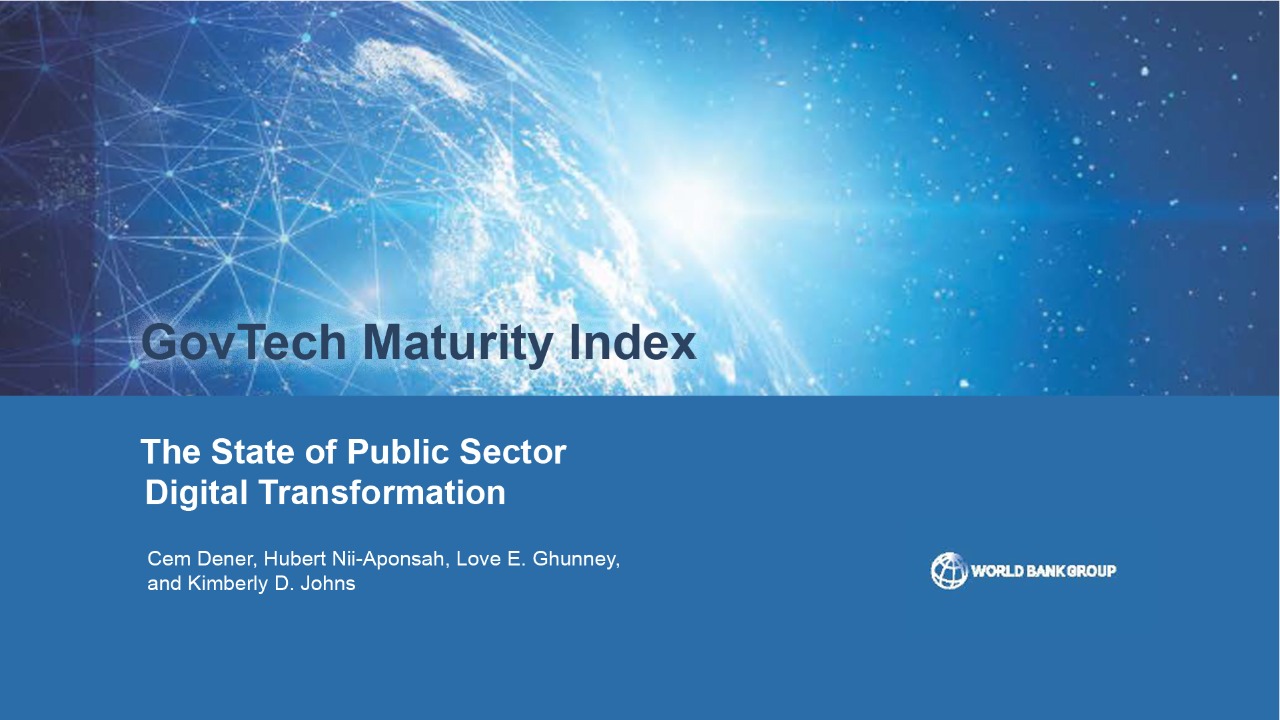 GovTech Maturity Index

The State of Public Sector Digital Transformation

Cem Dener, Hubert Nii-Aponsah, Love E. Ghunney, and Kimberly D. Johns

WORLD BANK GROUP